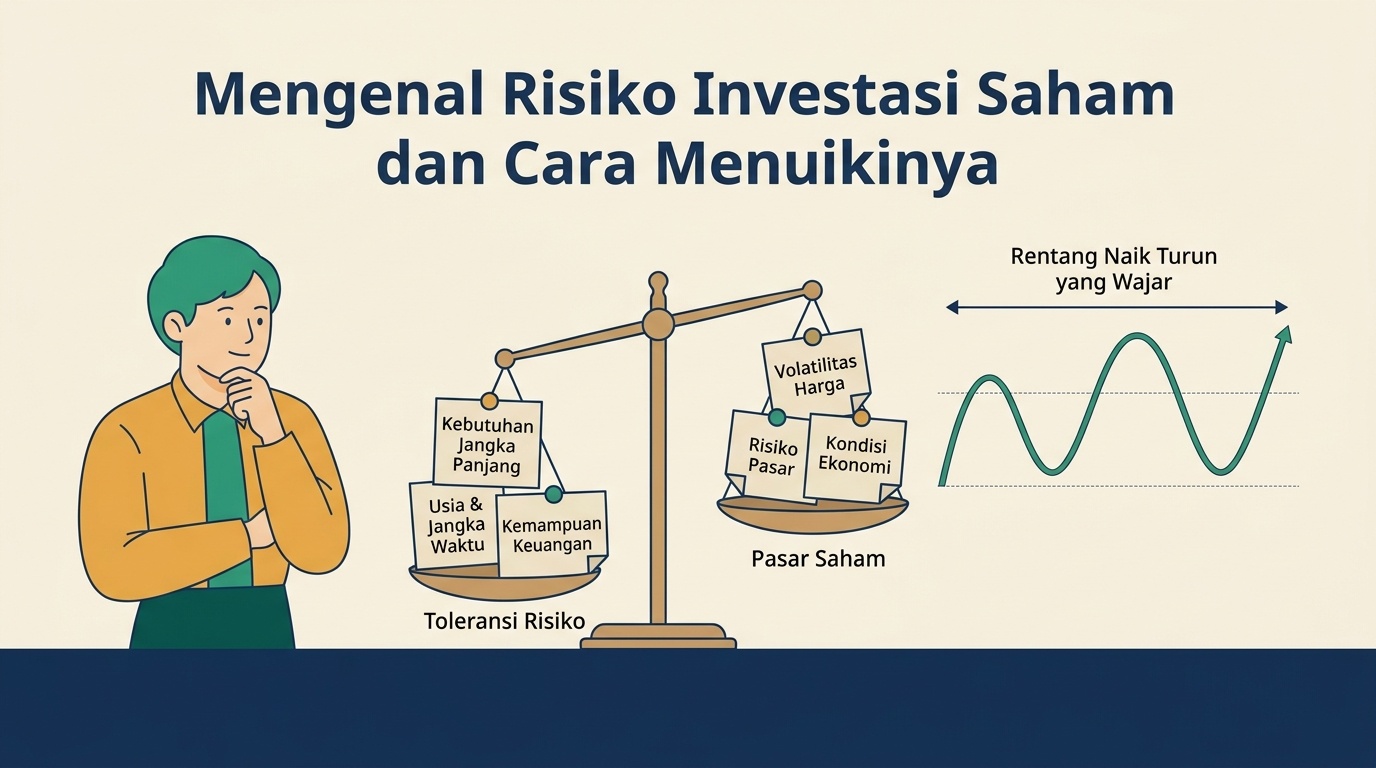 Mengenal Risiko Investasi Saham dan Cara Menuikinya

Kebutuhan Jangka Panjang

Usia & Jangka Waktu

Kemampuan Keuangan

Toleransi Risiko

Volatilitas Harga

Risiko Pasar

Kondisi Ekonomi

Pasar Saham

Rentang Naik Turun yang Wajar